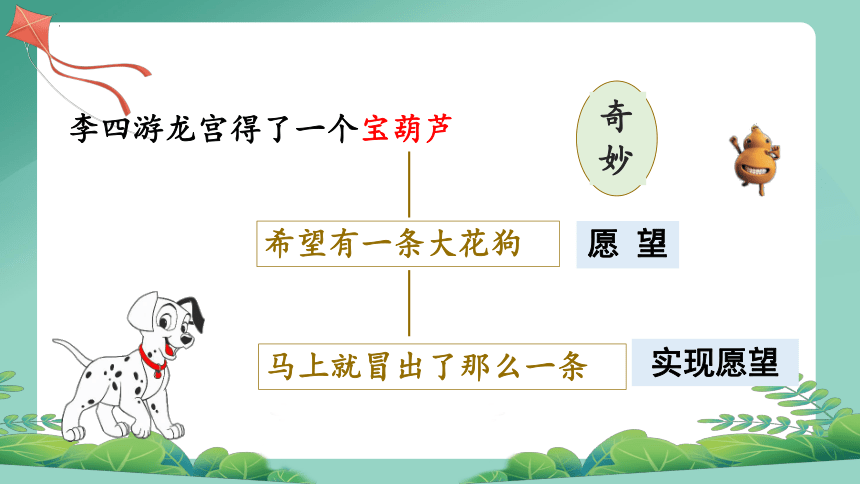 李四游龙宫得了一个宝葫芦

奇妙

希望有一条大花狗

愿 望

马上就冒出了那么一条

实现愿望